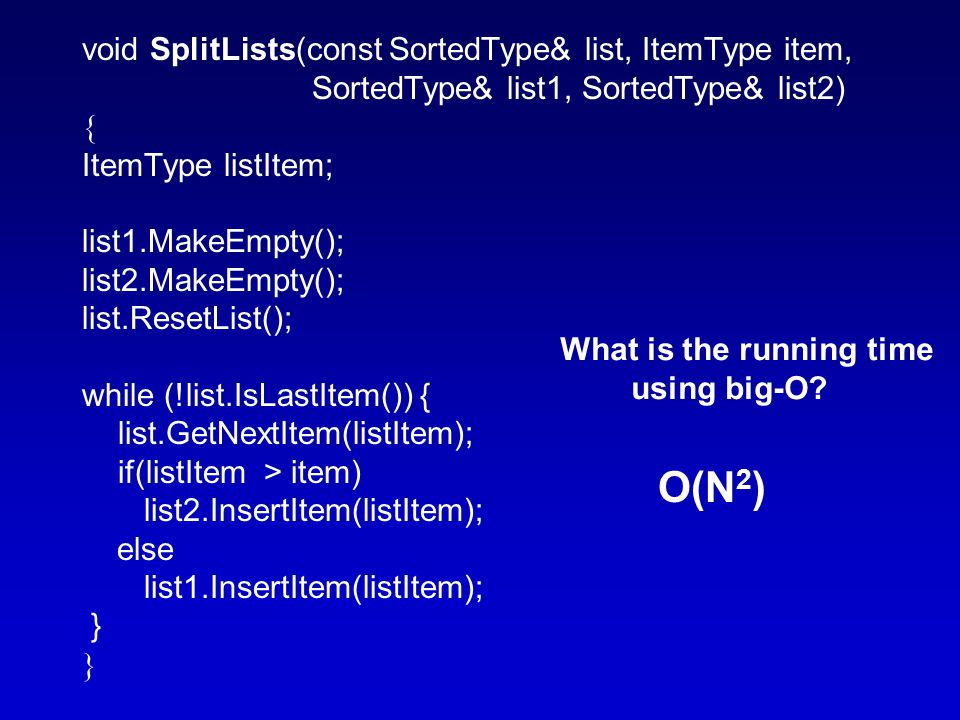 void SplitLists(const SortedType& list, ItemType item,
SortedType& list1, SortedType& list2)
{
ItemType listItem;

list1.MakeEmpty();
list2.MakeEmpty();
list.ResetList();

while (!list.IsLastItem()) {
list.GetNextItem(listItem);
if(listItem > item)
list2.InsertItem(listItem);
else
list1.InsertItem(listItem);
}
}

What is the running time using big-O?

$O(N^2)$